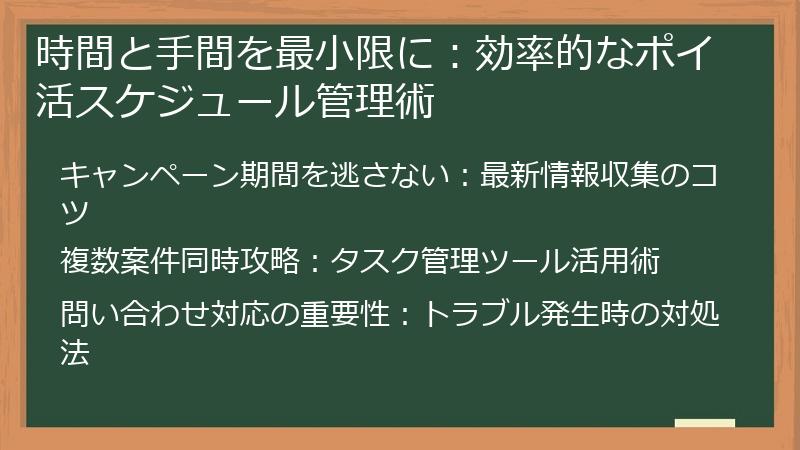 時間と手間を最小限に：効率的なポイ活スケジュール管理術

キャンペーン期間を逃さない：最新情報収集のコツ

複数案件同時攻略：タスク管理ツール活用術

問い合わせ対応の重要性：トラブル発生時の対処法